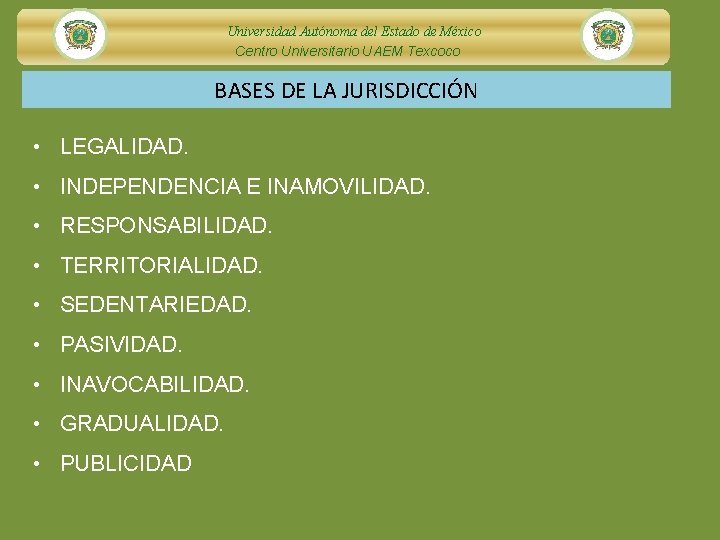 Universidad Autónoma del Estado de México
Centro Universitario UAEM Texcoco

BASES DE LA JURISDICCIÓN

• LEGALIDAD.
• INDEPENDENCIA E INAMOVILIDAD.
• RESPONSABILIDAD.
• TERRITORIALIDAD.
• SEDENTARIEDAD.
• PASIVIDAD.
• INAVOCABILIDAD.
• GRADUALIDAD.
• PUBLICIDAD